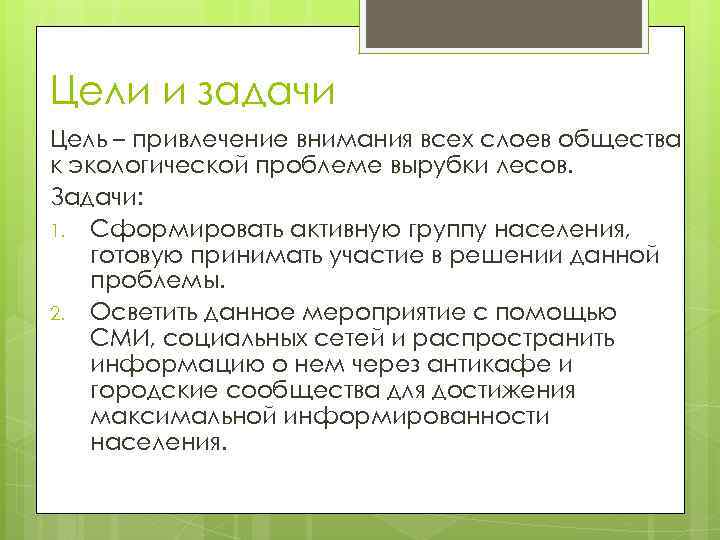 Цели и задачи

Цель – привлечение внимания всех слоев общества к экологической проблеме вырубки лесов.

Задачи:

1. Сформировать активную группу населения, готовую принимать участие в решении данной проблемы.
2. Осветить данное мероприятие с помощью СМИ, социальных сетей и распространить информацию о нем через антикафе и городские сообщества для достижения максимальной информированности населения.